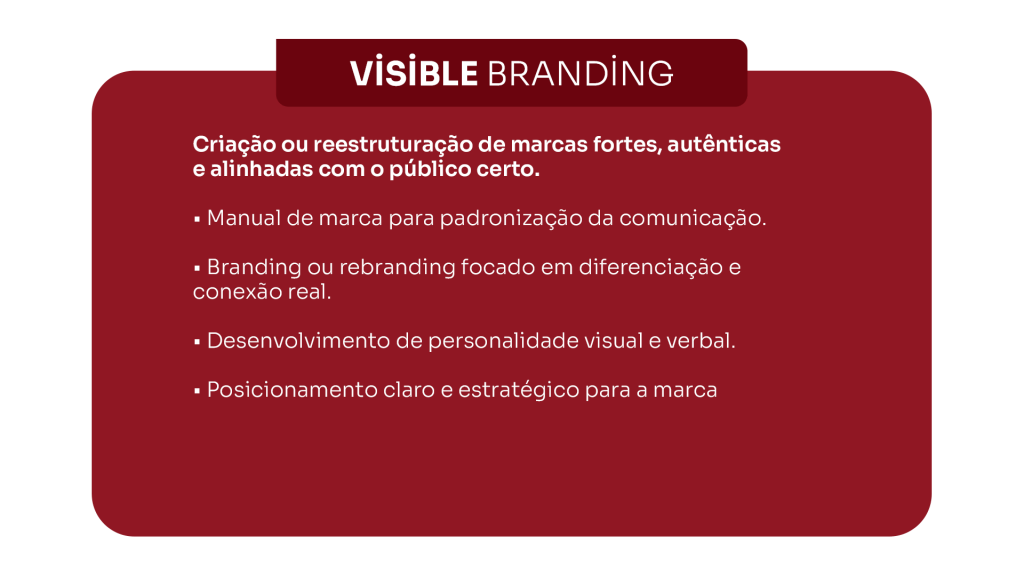 VİSİBLE BRANDİNG

Criação ou reestruturação de marcas fortes, autênticas e alinhadas com o público certo.

▪ Manual de marca para padronização da comunicação.

▪ Branding ou rebranding focado em diferenciação e conexão real.

▪ Desenvolvimento de personalidade visual e verbal.

▪ Posicionamento claro e estratégico para a marca